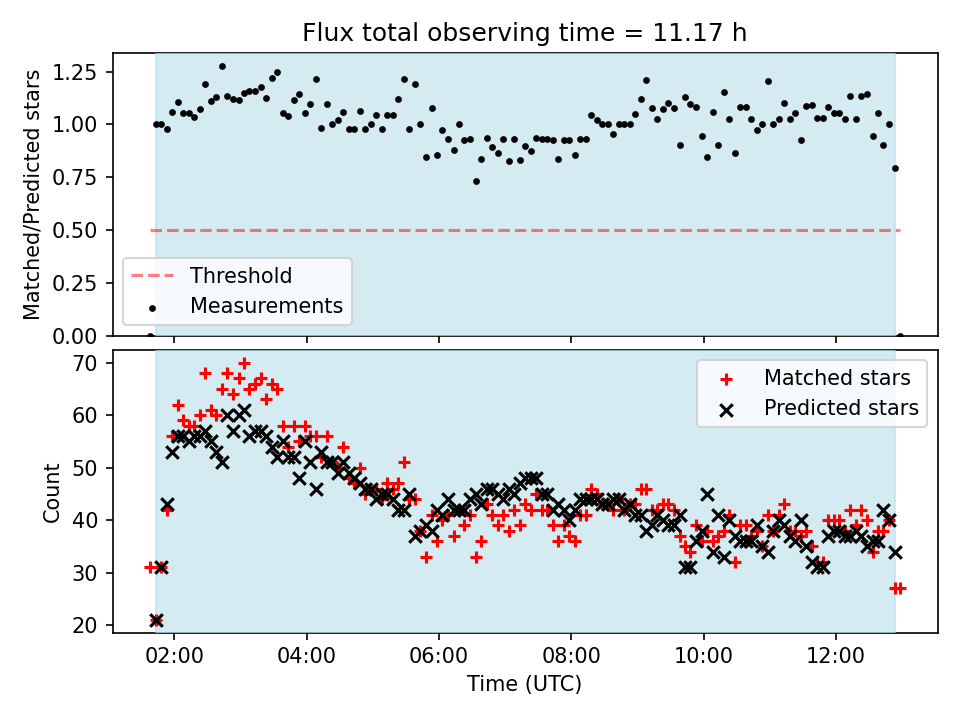 Flux total observing time = 11.17 h

Matched/Predicted stars

1.25
1.00
0.75
0.50
0.25
0.00

Threshold
Measurements

Count

70
60
50
40
30
20

Matched stars
Predicted stars

02:00
04:00
06:00
08:00
10:00
12:00

Time (UTC)